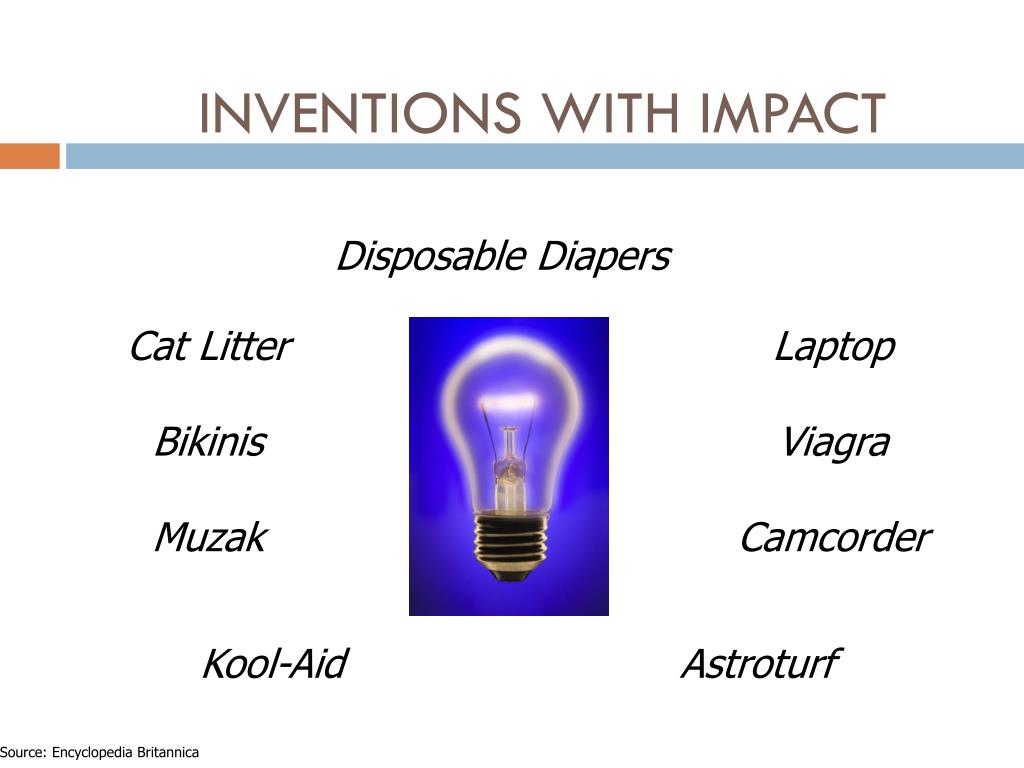 INVENTIONS WITH IMPACT

Disposable Diapers

Cat Litter

Laptop

Bikinis

Viagra

Muzak

Camcorder

Kool-Aid

Astroturf

Source: Encyclopedia Britannica